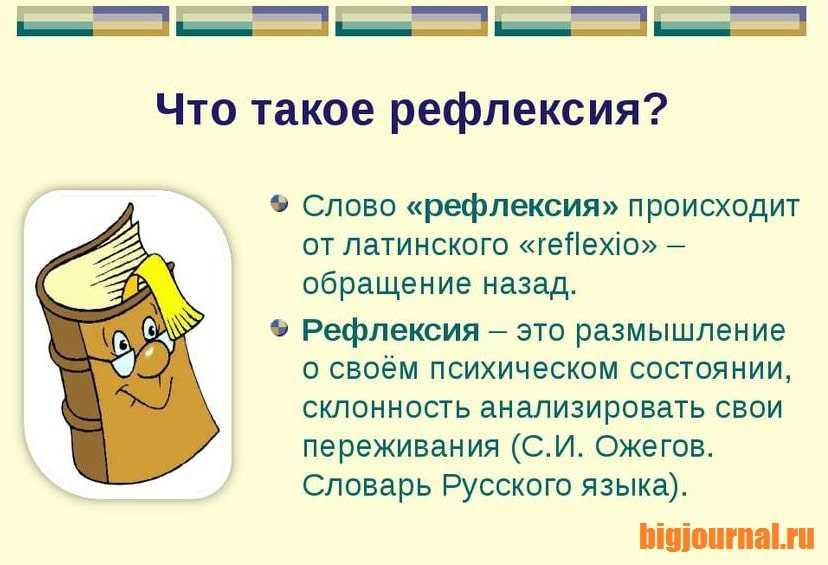 Что такое рефлексия?

Слово «рефлексия» происходит от латинского «reflexio» – обращение назад.

Рефлексия – это размышление о своём психическом состоянии, склонность анализировать свои переживания (С.И. Ожегов. Словарь Русского языка).

bigjournal.ru